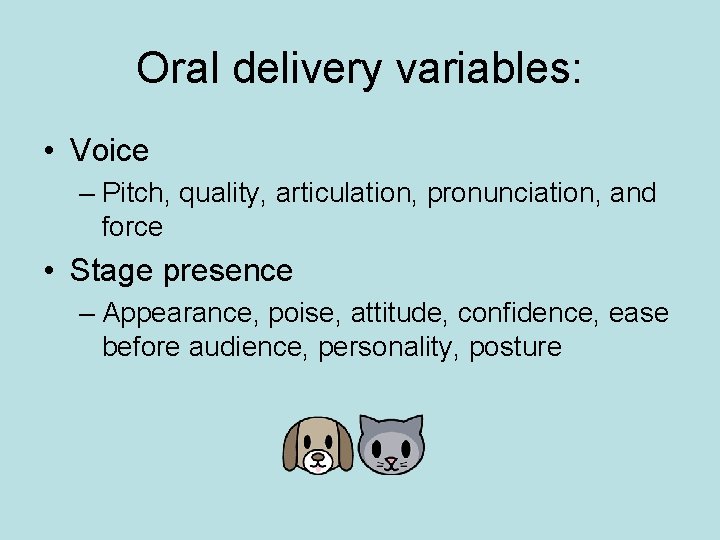 Oral delivery variables:

• Voice

– Pitch, quality, articulation, pronunciation, and force

• Stage presence

– Appearance, poise, attitude, confidence, ease before audience, personality, posture